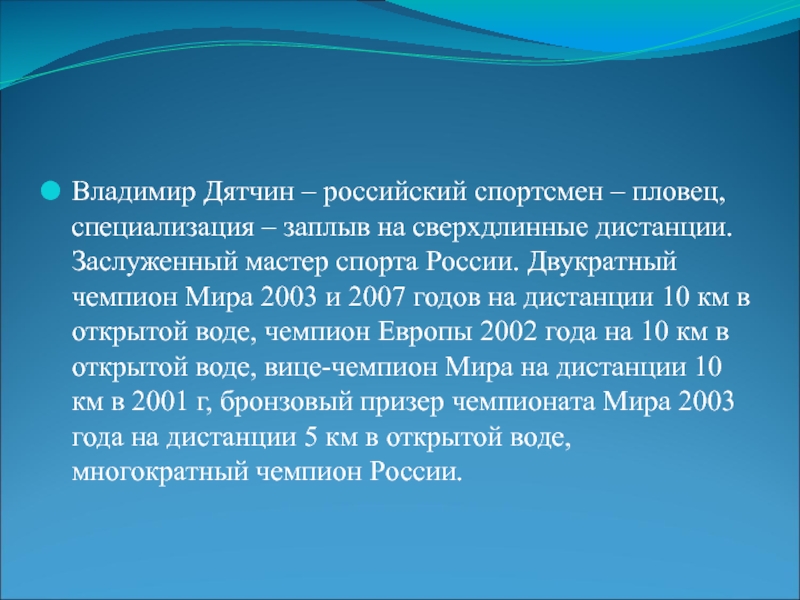 Владимир Дятчин – российский спортсмен – пловец, специализация – заплыв на сверхдлинные дистанции. Заслуженный мастер спорта России. Двукратный чемпион Мира 2003 и 2007 годов на дистанции 10 км в открытой воде, чемпион Европы 2002 года на 10 км в открытой воде, вице-чемпион Мира на дистанции 10 км в 2001 г, бронзовый призер чемпионата Мира 2003 года на дистанции 5 км в открытой воде, многократный чемпион России.